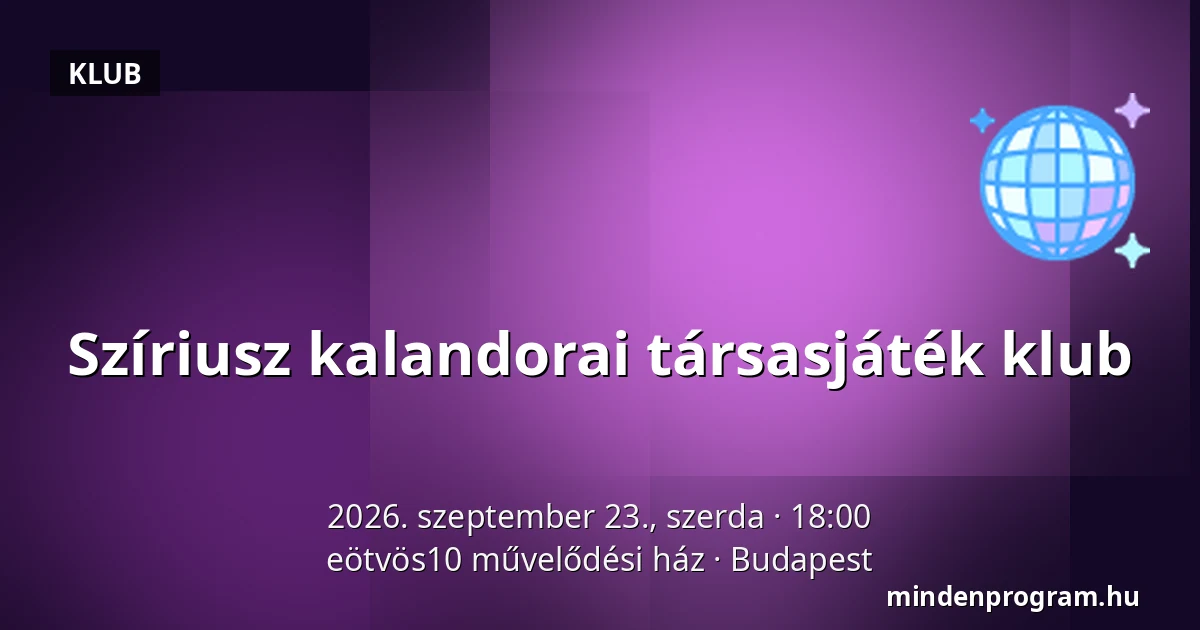 KLUB

Szíriusz kalandorai társasjáték klub

2026. szeptember 23., szerda · 18:00
eötvös10 művelődési ház · Budapest

mindenprogram.hu